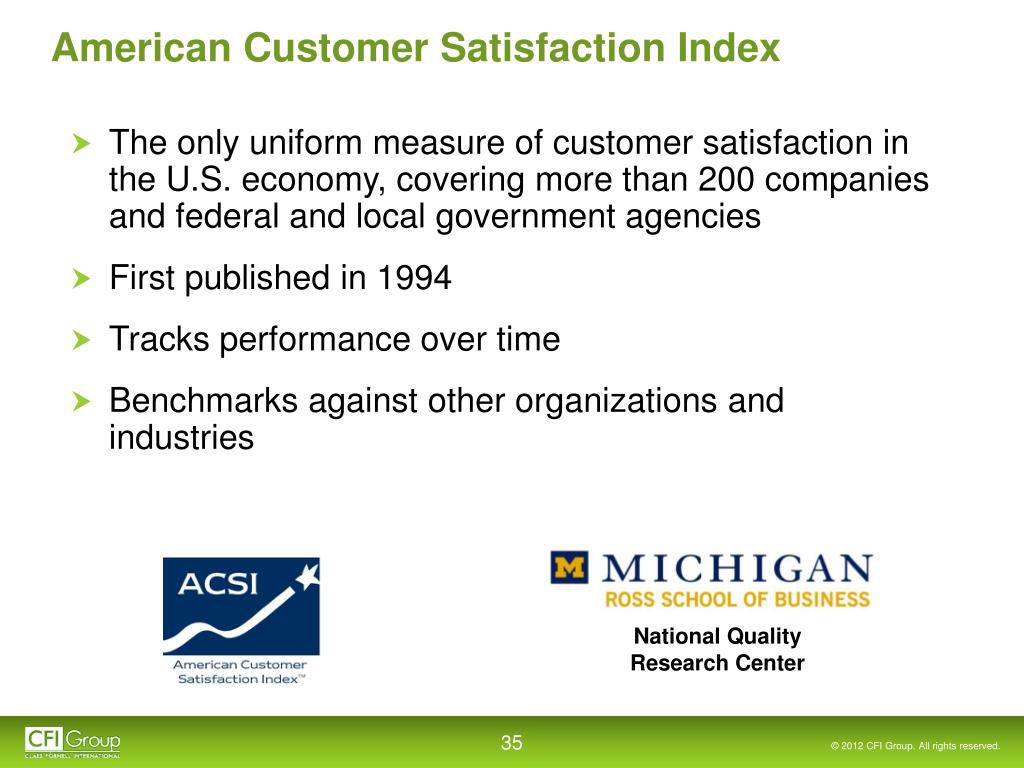 American Customer Satisfaction Index

The only uniform measure of customer satisfaction in the U.S. economy, covering more than 200 companies and federal and local government agencies

First published in 1994

Tracks performance over time

Benchmarks against other organizations and industries

ACSI
American Customer Satisfaction Index™

M MICHIGAN
ROSS SCHOOL OF BUSINESS

National Quality Research Center

CFI Group
CLAES FORNELL INTERNATIONAL

35

© 2012 CFI Group. All rights reserved.